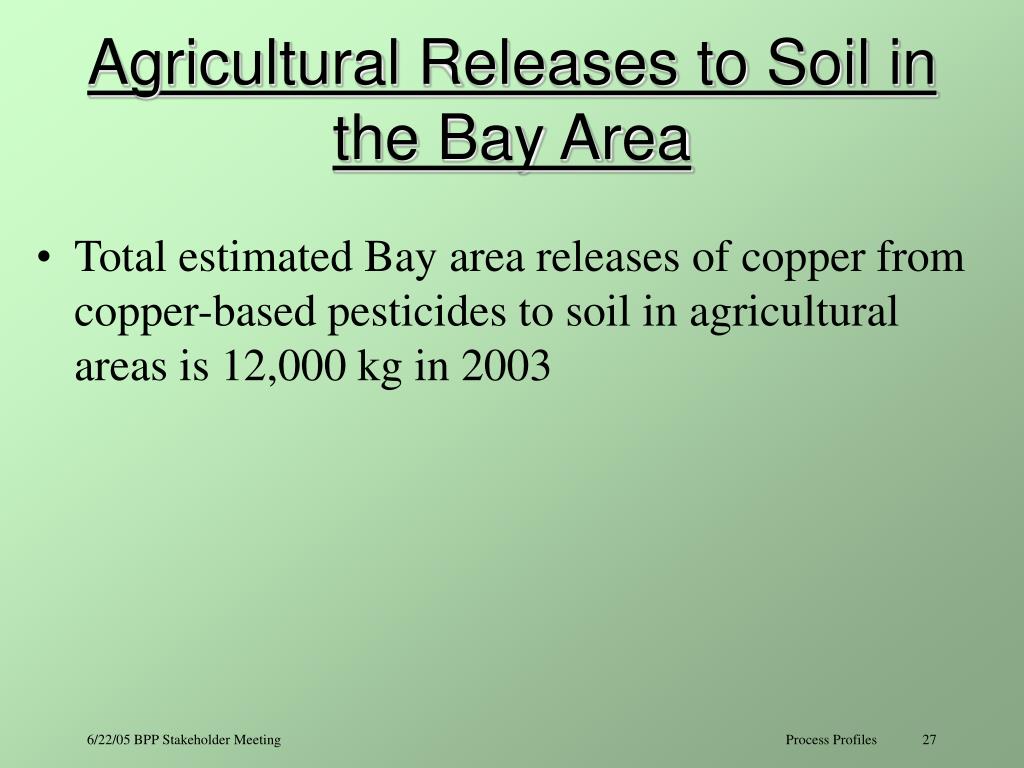 Agricultural Releases to Soil in the Bay Area

• Total estimated Bay area releases of copper from copper-based pesticides to soil in agricultural areas is 12,000 kg in 2003

6/22/05 BPP Stakeholder Meeting

Process Profiles

27